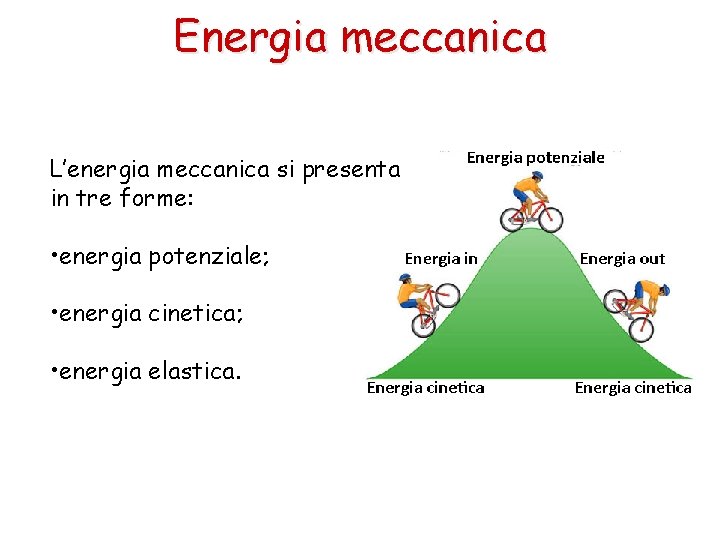 Energia meccanica

L'energia meccanica si presenta in tre forme:

• energia potenziale;

• energia cinetica;

• energia elastica.

Energia potenziale

Energia in

Energia out

Energia cinetica

Energia cinetica